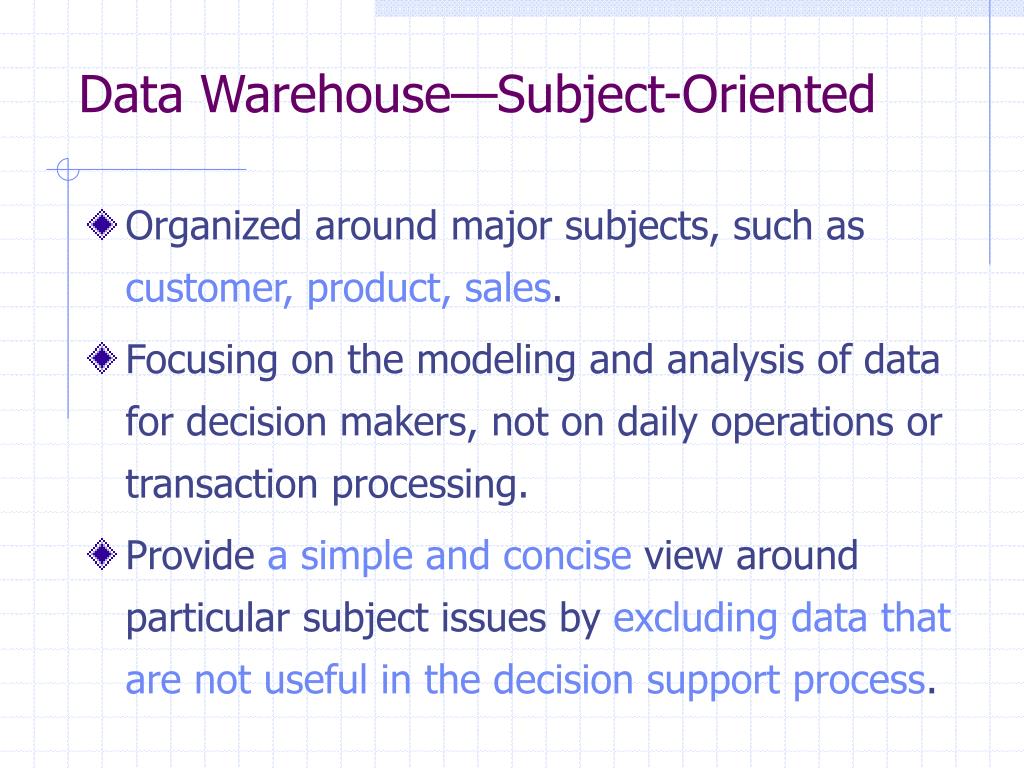 Data Warehouse—Subject-Oriented

Organized around major subjects, such as customer, product, sales.

Focusing on the modeling and analysis of data for decision makers, not on daily operations or transaction processing.

Provide a simple and concise view around particular subject issues by excluding data that are not useful in the decision support process.